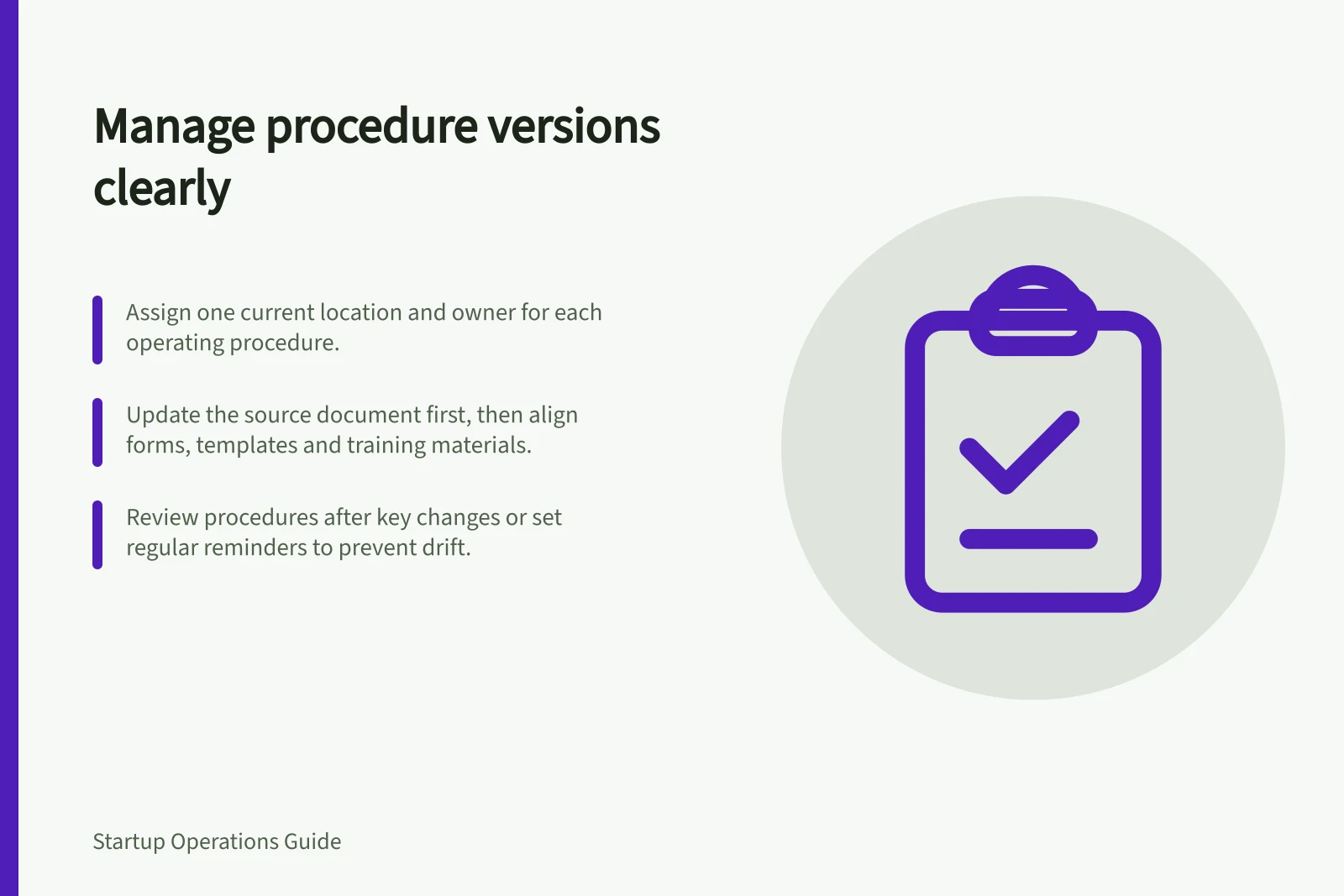 Manage procedure versions clearly

Assign one current location and owner for each operating procedure.

Update the source document first, then align forms, templates and training materials.

Review procedures after key changes or set regular reminders to prevent drift.

Startup Operations Guide